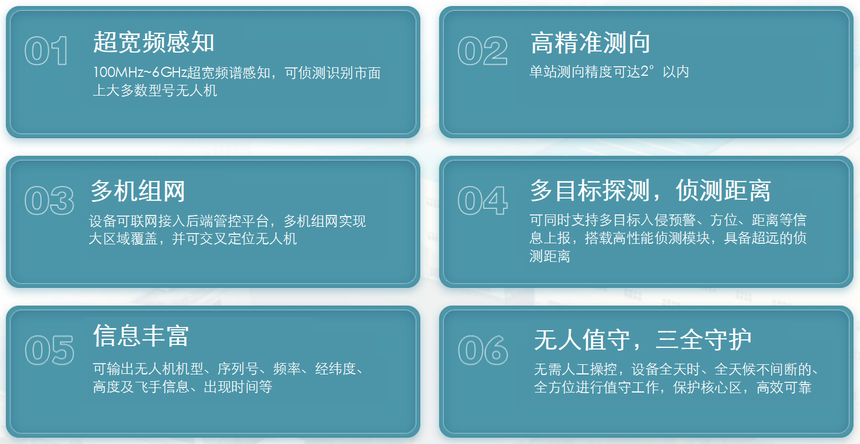 01
超宽频感知
100MHz~6GHz超宽频谱感知，可侦测识别市面上大多数型号无人机

02
高精准测向
单站测向精度可达2°以内

03
多机组网
设备可联网接入后端管控平台，多机组网实现大区域覆盖，并可交叉定位无人机

04
多目标探测，侦测距离
可同时支持多目标入侵预警、方位、距离等信息上报，搭载高性能侦测模块，具备超远的侦测距离

05
信息丰富
可输出无人机机型、序列号、频率、经纬度、高度及飞手信息、出现时间等

06
无人值守，三全守护
无需人工操控，设备全天时、全天候不间断的、全方位进行值守工作，保护核心区，高效可靠